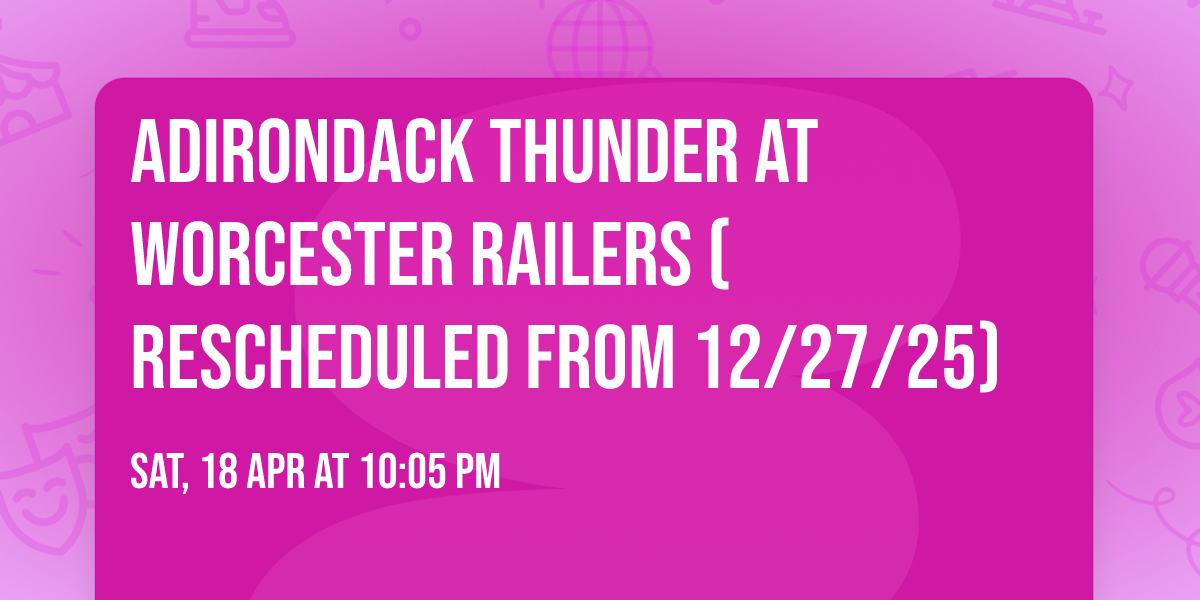 ADIRONDACK THUNDER AT WORCESTER RAILERS ( RESCHEDULED FROM 12/27/25)

SAT, 18 APR AT 10:05 PM